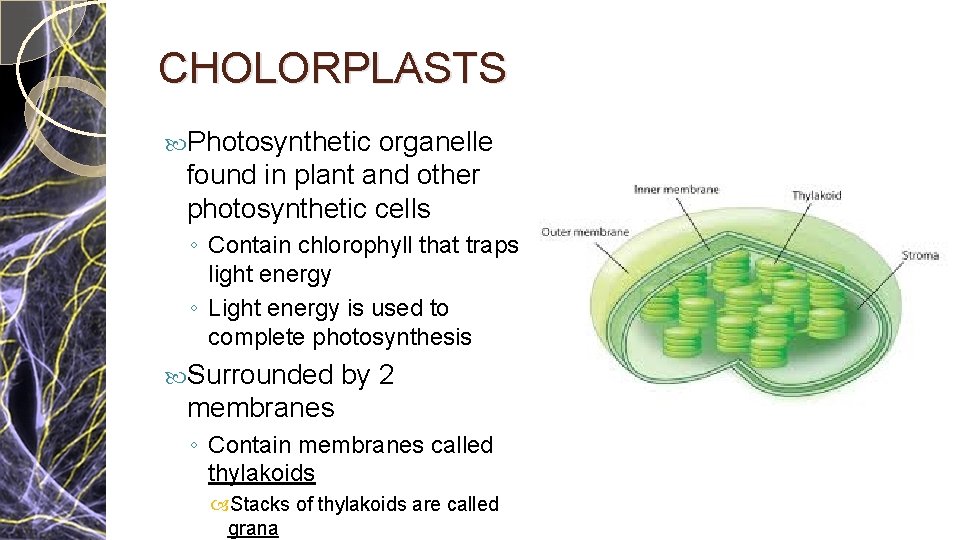 CHOLORPLASTS

Photosynthetic organelle found in plant and other photosynthetic cells

◦ Contain chlorophyll that traps light energy

◦ Light energy is used to complete photosynthesis

Surrounded by 2 membranes

◦ Contain membranes called thylakoids

Stacks of thylakoids are called grana

Inner membrane

Thylakoid

Outer membrane

Stroma